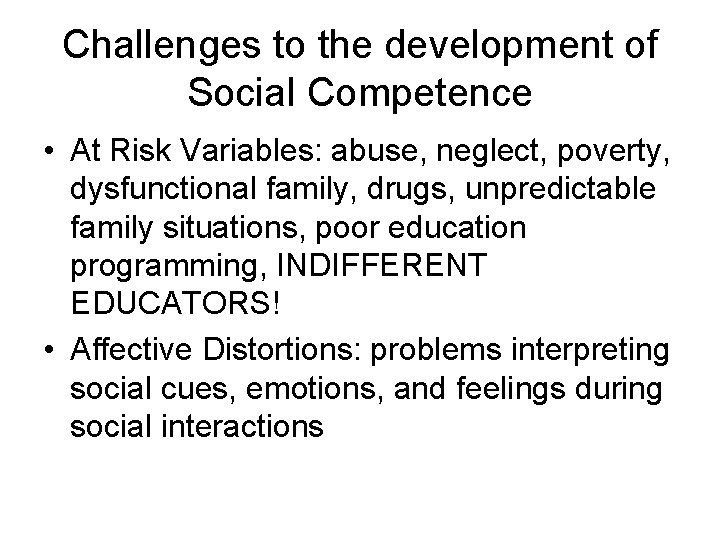 Challenges to the development of Social Competence

• At Risk Variables: abuse, neglect, poverty, dysfunctional family, drugs, unpredictable family situations, poor education programming, INDIFFERENT EDUCATORS!

• Affective Distortions: problems interpreting social cues, emotions, and feelings during social interactions